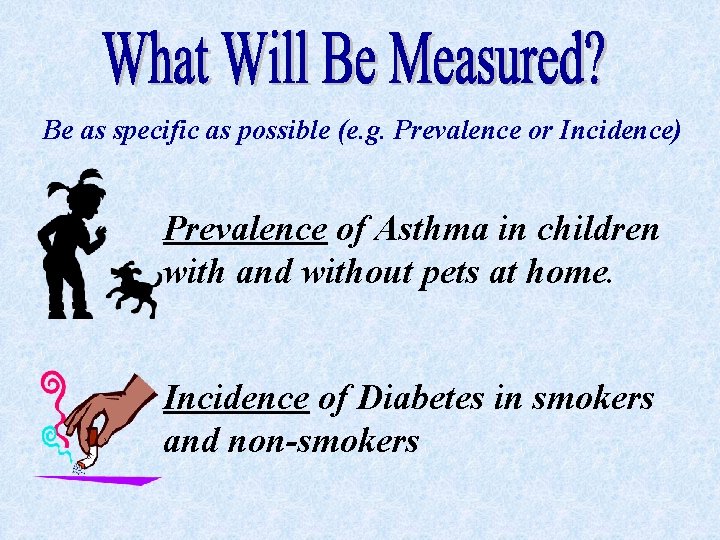 What Will Be Measured?

Be as specific as possible (e.g. Prevalence or Incidence)

Prevalence of Asthma in children with and without pets at home.

Incidence of Diabetes in smokers and non-smokers